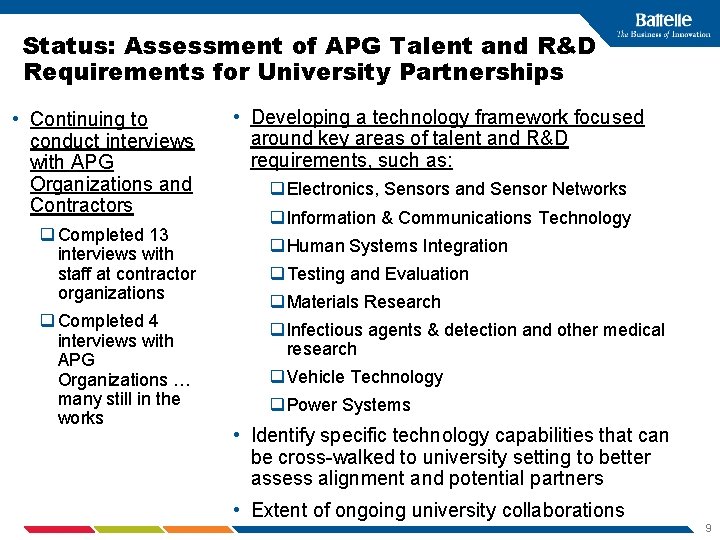 Battelle
The Business of Innovation

Status: Assessment of APG Talent and R&D Requirements for University Partnerships

• Continuing to conduct interviews with APG Organizations and Contractors

❑ Completed 13 interviews with staff at contractor organizations

❑ Completed 4 interviews with APG Organizations … many still in the works

• Developing a technology framework focused around key areas of talent and R&D requirements, such as:

❑ Electronics, Sensors and Sensor Networks

❑ Information & Communications Technology

❑ Human Systems Integration

❑ Testing and Evaluation

❑ Materials Research

❑ Infectious agents & detection and other medical research

❑ Vehicle Technology

❑ Power Systems

• Identify specific technology capabilities that can be cross-walked to university setting to better assess alignment and potential partners

• Extent of ongoing university collaborations

9